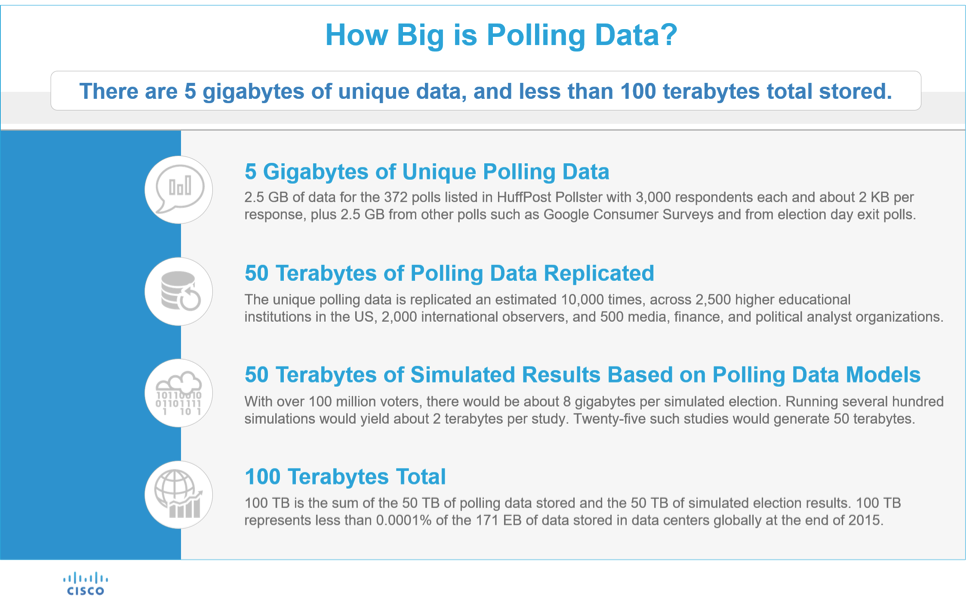 How Big is Polling Data?

There are 5 gigabytes of unique data, and less than 100 terabytes total stored.

5 Gigabytes of Unique Polling Data

2.5 GB of data for the 372 polls listed in HuffPost Pollster with 3,000 respondents each and about 2 KB per response, plus 2.5 GB from other polls such as Google Consumer Surveys and from election day exit polls.

50 Terabytes of Polling Data Replicated

The unique polling data is replicated an estimated 10,000 times, across 2,500 higher educational institutions in the US, 2,000 international observers, and 500 media, finance, and political analyst organizations.

50 Terabytes of Simulated Results Based on Polling Data Models

With over 100 million voters, there would be about 8 gigabytes per simulated election. Running several hundred simulations would yield about 2 terabytes per study. Twenty-five such studies would generate 50 terabytes.

100 Terabytes Total

100 TB is the sum of the 50 TB of polling data stored and the 50 TB of simulated election results. 100 TB represents less than 0.0001% of the 171 EB of data stored in data centers globally at the end of 2015.

CISCO